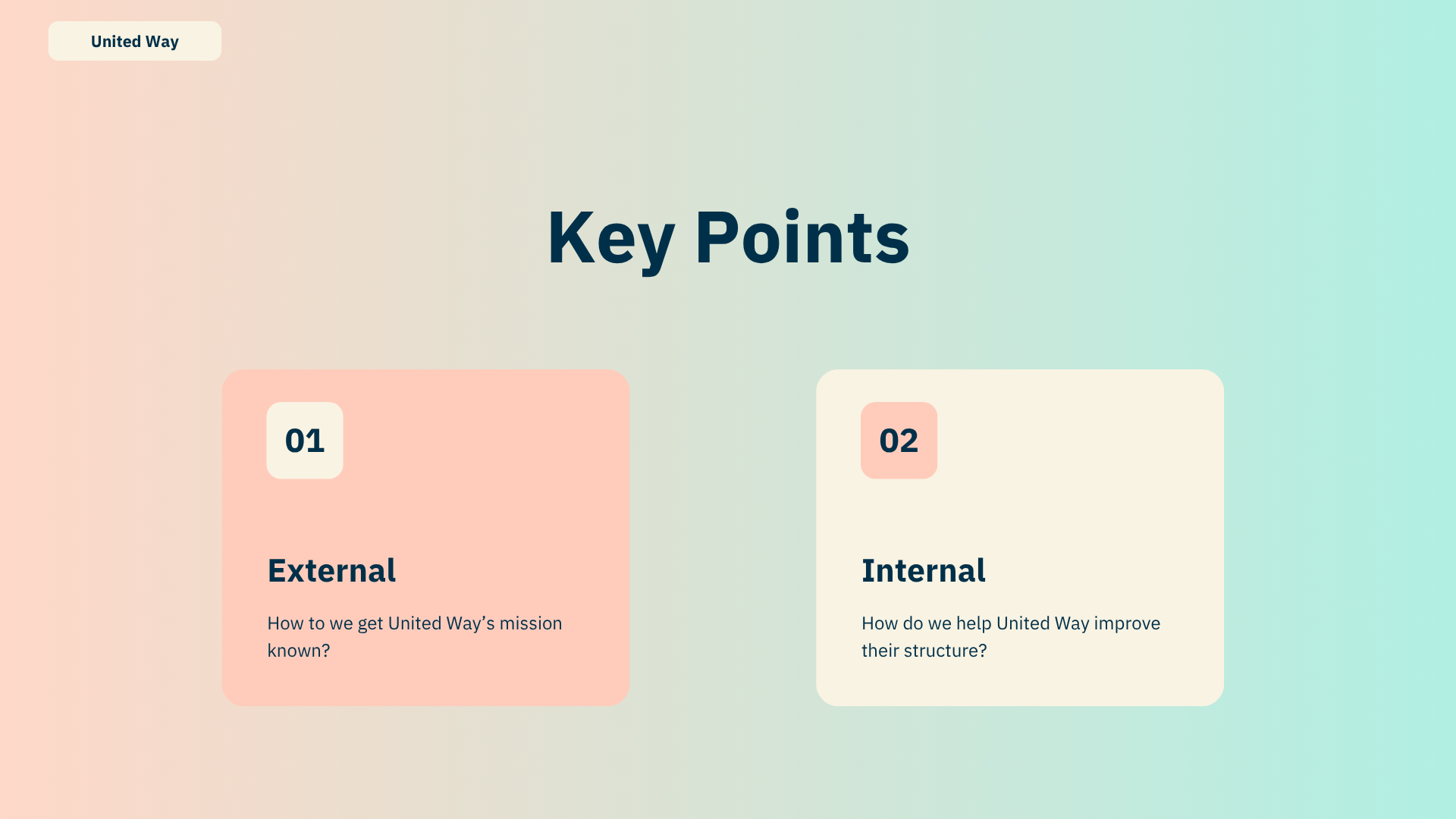 United Way

Key Points

01

External

How to we get United Way’s mission known?

02

Internal

How do we help United Way improve their structure?